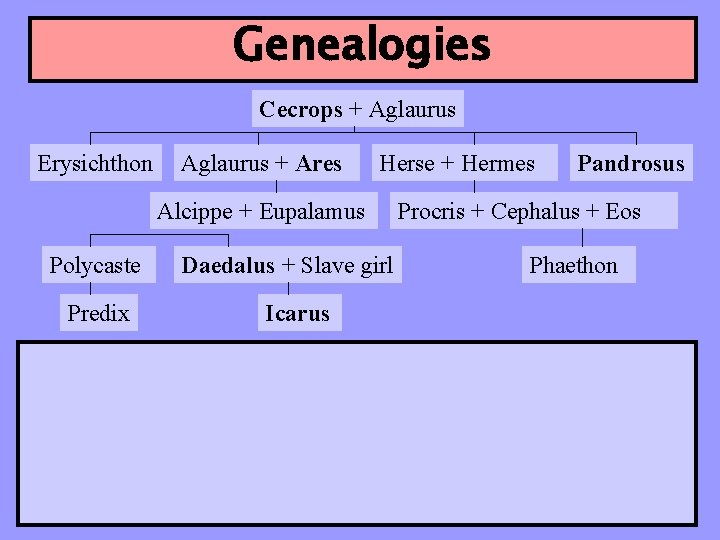 Genealogies

Cecrops + Aglaurus

Erysichthon

Aglaurus + Ares

Herse + Hermes

Pandrosus

Alcippe + Eupalamus

Procris + Cephalus + Eos

Polycaste

Daedalus + Slave girl

Phaethon

Predix

Icarus